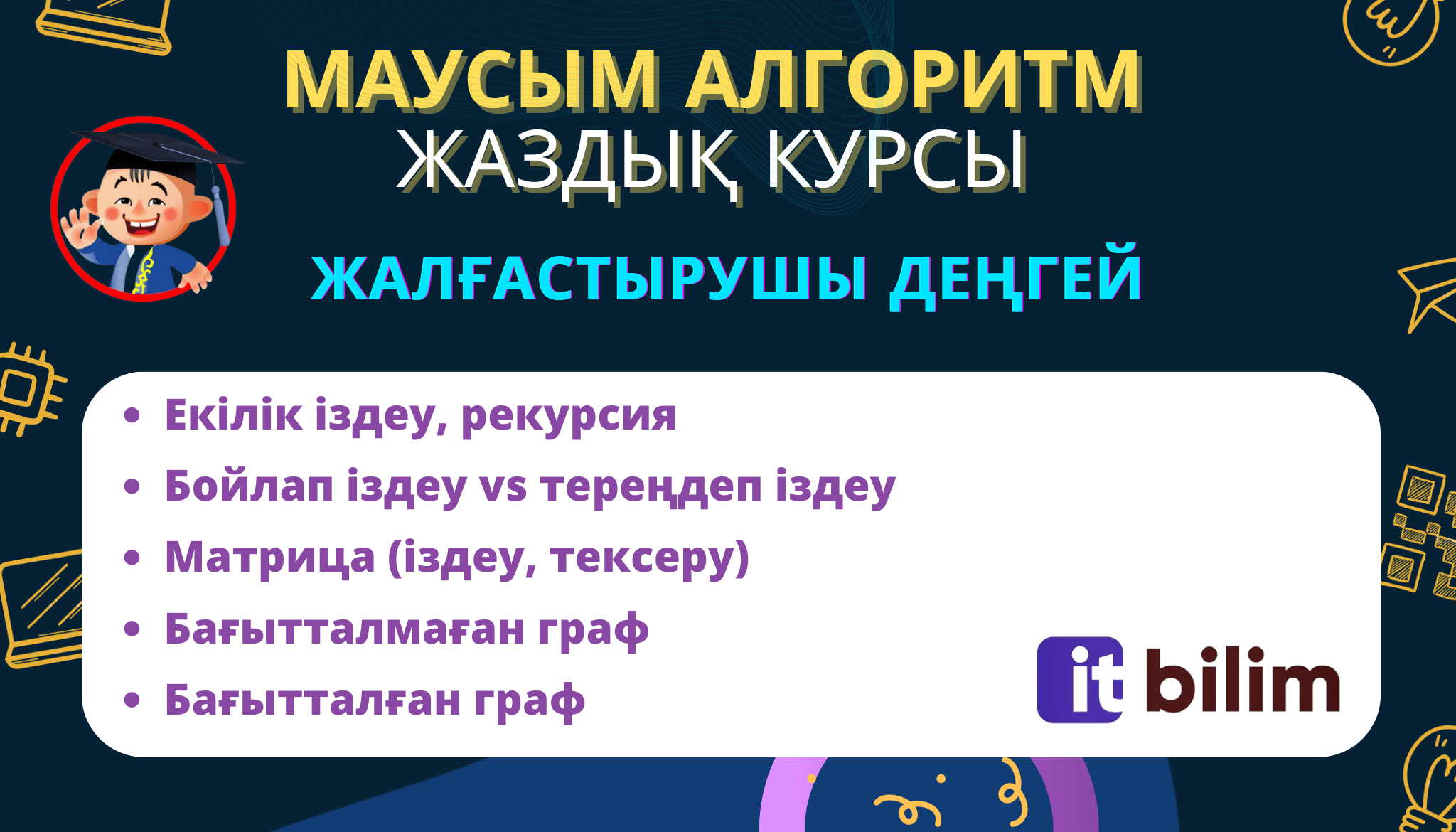 МАУСЫМ АЛГОРИТМ
ЖАЗДЫҚ КУРСЫ

ЖАЛҒАСТЫРУШЫ ДЕҢГЕЙ

• Екілік іздеу, рекурсия
• Бойлап іздеу vs тереңдеп іздеу
• Матрица (іздеу, тексеру)
• Бағытталмаған граф
• Бағытталған граф

it bilim